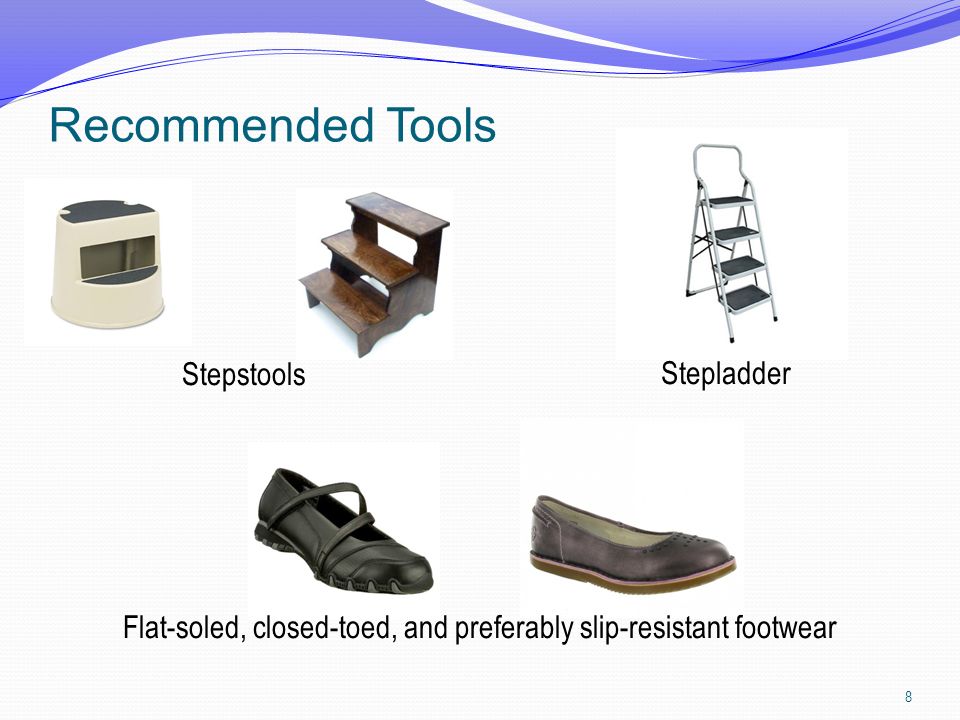 Recommended Tools

Stepstools

Stepladder

Flat-soled, closed-toed, and preferably slip-resistant footwear

8